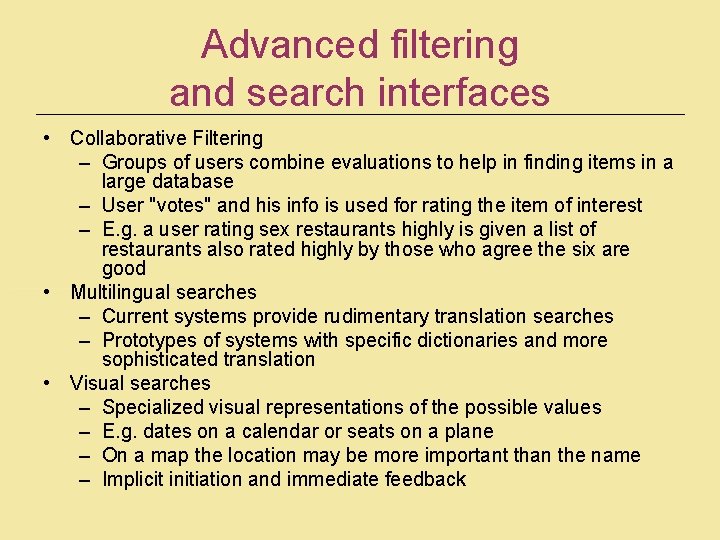 Advanced filtering and search interfaces

• Collaborative Filtering
  – Groups of users combine evaluations to help in finding items in a large database
  – User "votes" and his info is used for rating the item of interest
  – E.g. a user rating sex restaurants highly is given a list of restaurants also rated highly by those who agree the six are good
• Multilingual searches
  – Current systems provide rudimentary translation searches
  – Prototypes of systems with specific dictionaries and more sophisticated translation
• Visual searches
  – Specialized visual representations of the possible values
  – E.g. dates on a calendar or seats on a plane
  – On a map the location may be more important than the name
  – Implicit initiation and immediate feedback